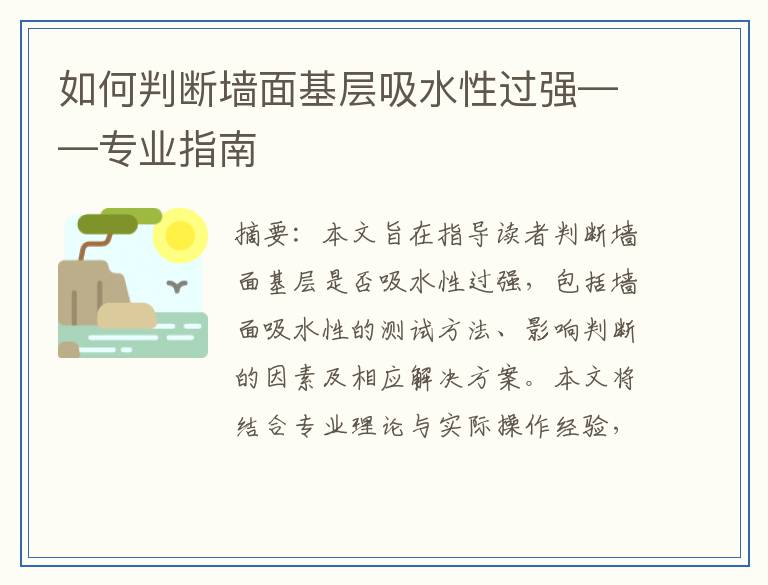 如何判断墙面基层吸水性过强——专业指南

摘要：本文旨在指导读者判断墙面基层是否吸水性过强，包括墙面吸水性的测试方法、影响判断的因素及相应解决方案。本文将结合专业理论与实际操作经验，